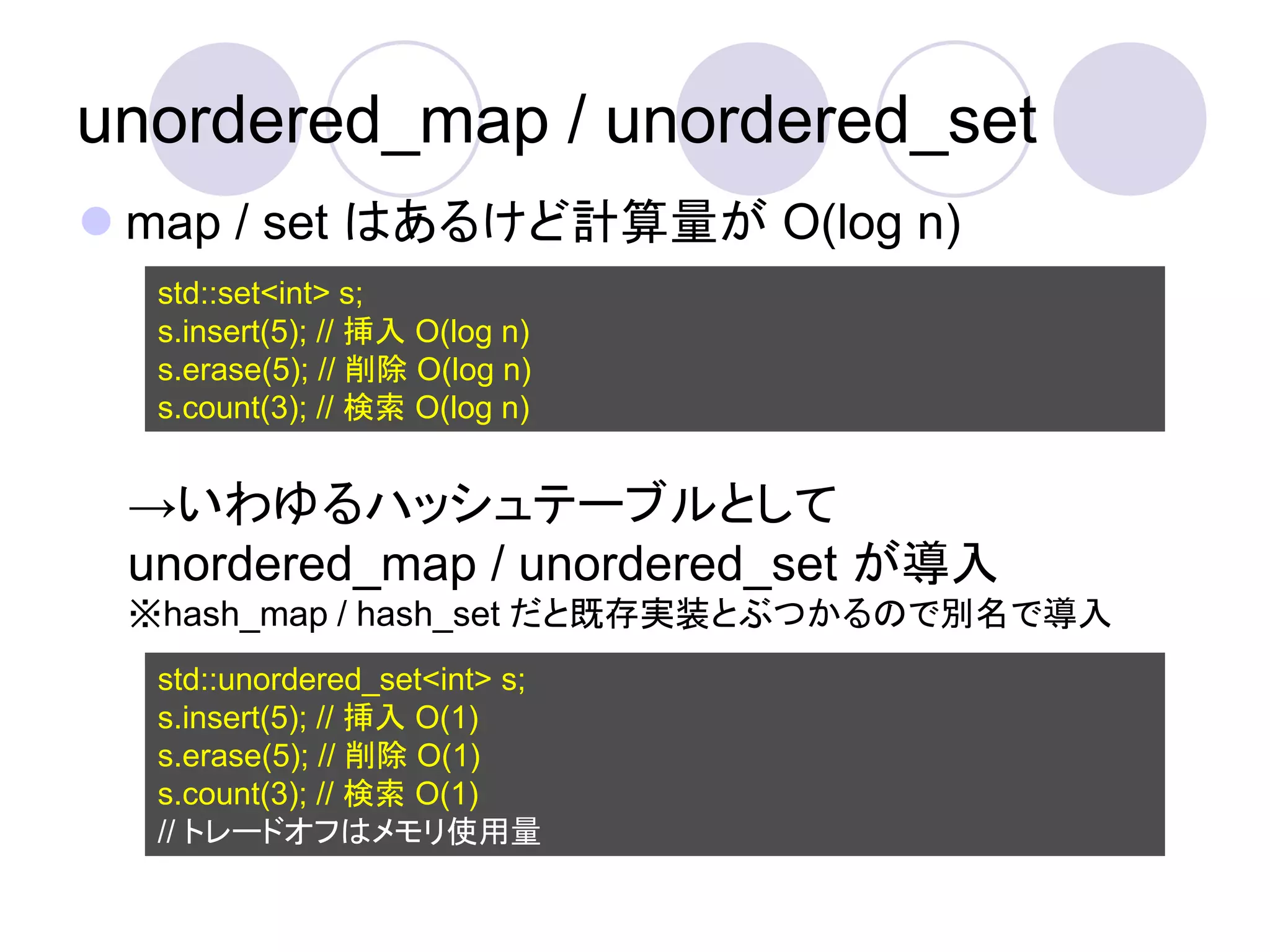 unordered_map / unordered_set

map / set はあるけど計算量が O(log n)

std::set<int> s;
s.insert(5); // 挿入 O(log n)
s.erase(5); // 削除 O(log n)
s.count(3); // 検索 O(log n)

→いわゆるハッシュテーブルとして
unordered_map / unordered_set が導入
※hash_map / hash_set だと既存実装とぶつかるので別名で導入

std::unordered_set<int> s;
s.insert(5); // 挿入 O(1)
s.erase(5); // 削除 O(1)
s.count(3); // 検索 O(1)
// トレードオフはメモリ使用量